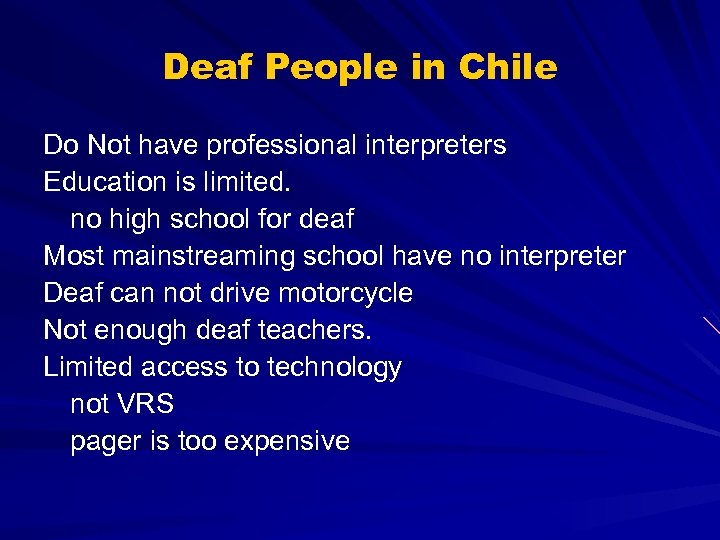 Deaf People in Chile

Do Not have professional interpreters
Education is limited.
no high school for deaf
Most mainstreaming school have no interpreter
Deaf can not drive motorcycle
Not enough deaf teachers.
Limited access to technology
not VRS
pager is too expensive